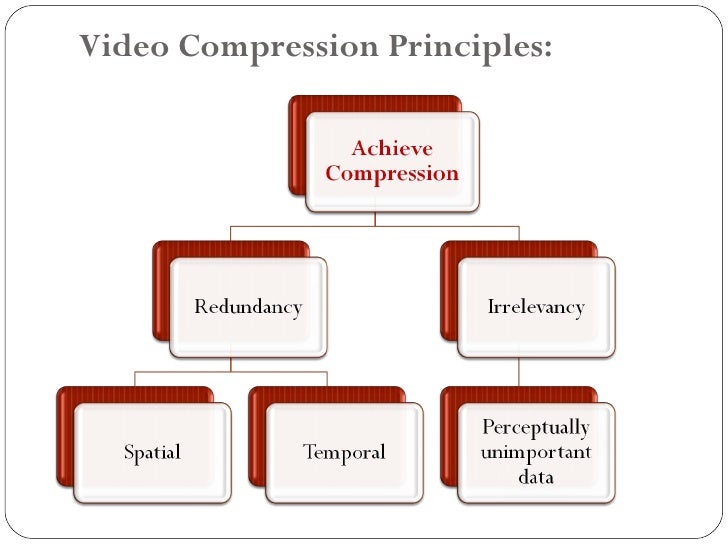 Video Compression Principles:

Achieve Compression

Redundancy

Irrelevancy

Spatial

Temporal

Perceptually unimportant data